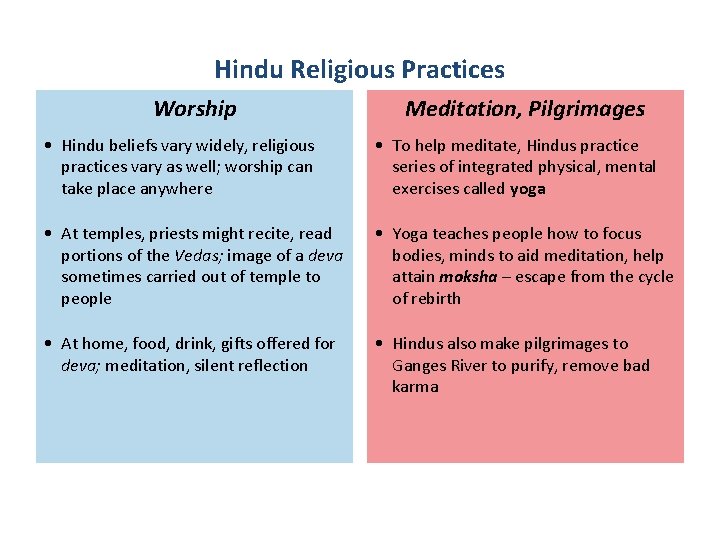 Hindu Religious Practices

Worship

• Hindu beliefs vary widely, religious practices vary as well; worship can take place anywhere

• At temples, priests might recite, read portions of the Vedas; image of a deva sometimes carried out of temple to people

• At home, food, drink, gifts offered for deva; meditation, silent reflection

Meditation, Pilgrimages

• To help meditate, Hindus practice series of integrated physical, mental exercises called yoga

• Yoga teaches people how to focus bodies, minds to aid meditation, help attain moksha – escape from the cycle of rebirth

• Hindus also make pilgrimages to Ganges River to purify, remove bad karma